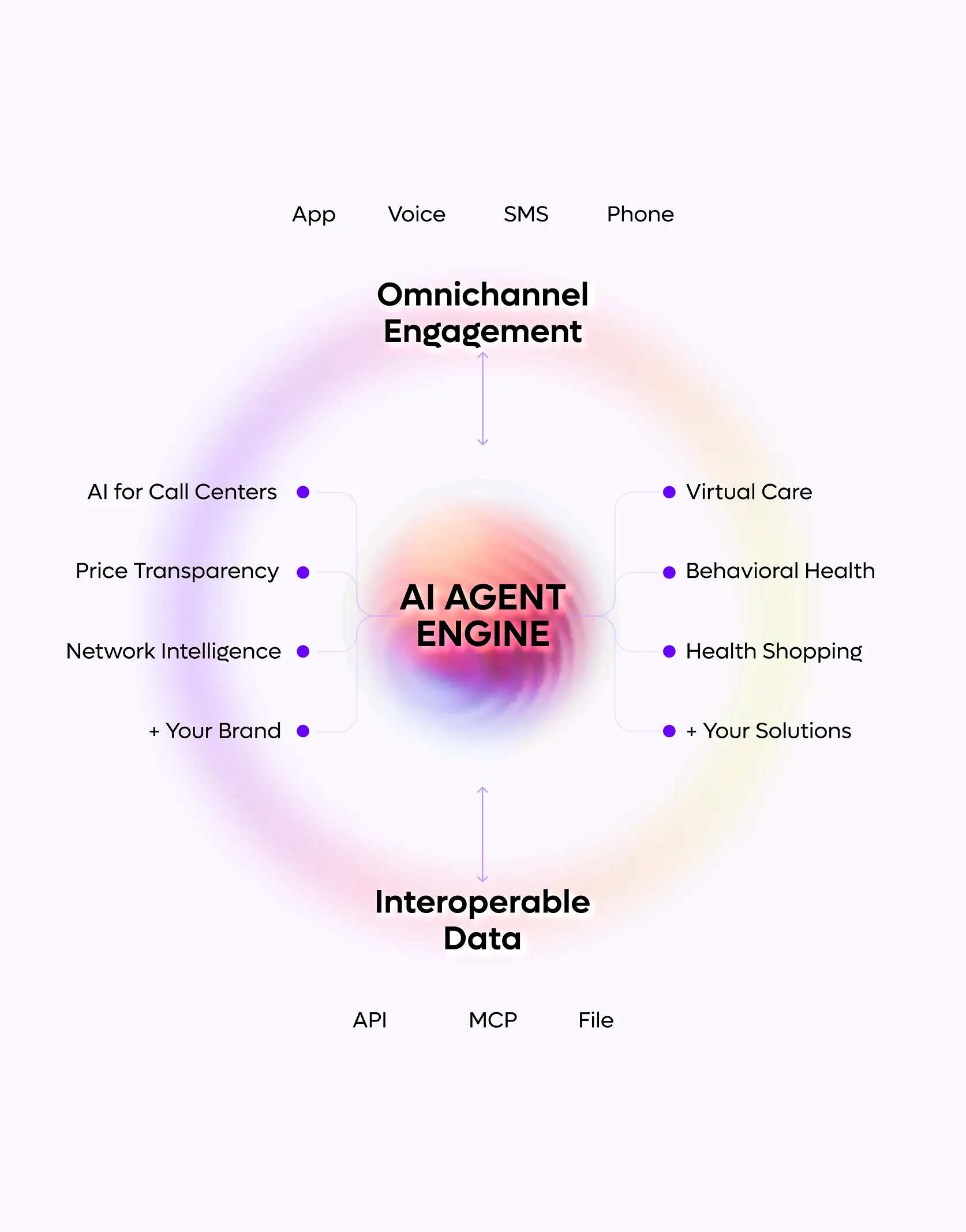 App Voice SMS Phone

Omnichannel Engagement

AI for Call Centers

Price Transparency

Network Intelligence

+ Your Brand

AI AGENT ENGINE

Virtual Care

Behavioral Health

Health Shopping

+ Your Solutions

Interoperable Data

API MCP File